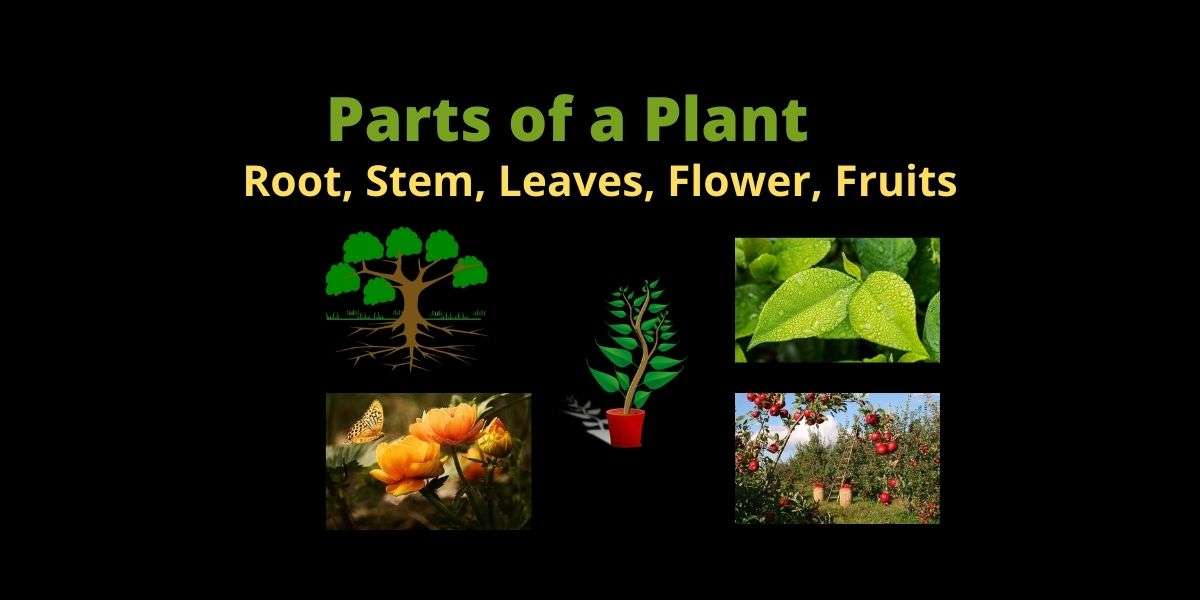 Parts of a Plant
Root, Stem, Leaves, Flower, Fruits